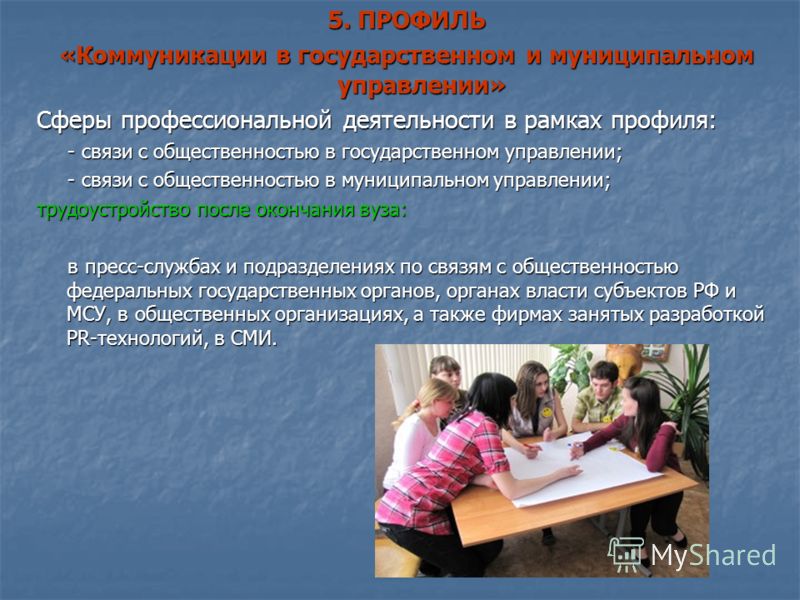 5. ПРОФИЛЬ
«Коммуникации в государственном и муниципальном управлении»

Сферы профессиональной деятельности в рамках профиля:
- связи с общественностью в государственном управлении;
- связи с общественностью в муниципальном управлении;

трудоустройство после окончания вуза:

в пресс-службах и подразделениях по связям с общественностью федеральных государственных органов, органах власти субъектов РФ и МСУ, в общественных организациях, а также фирмах занятых разработкой PR-технологий, в СМИ.

MyShared